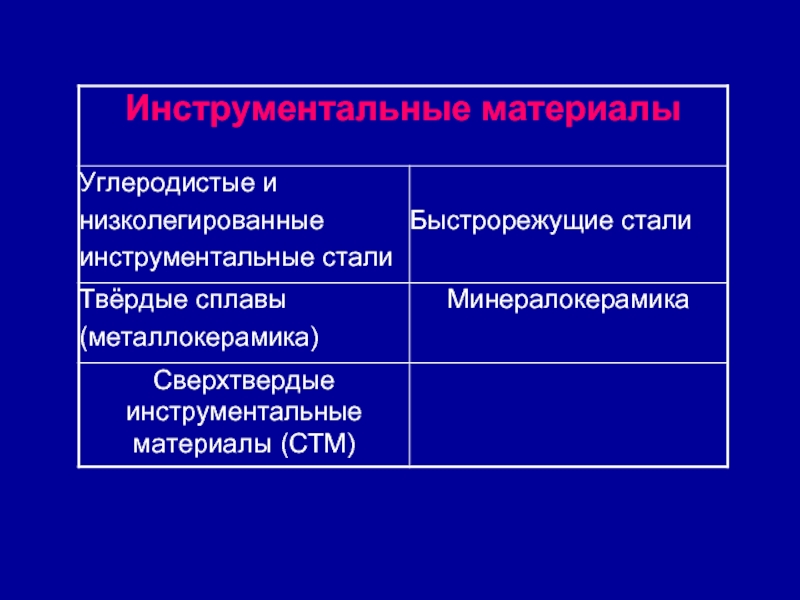 | Инструментальные материалы | |
|---|---|
| Углеродистые и низколегированные инструментальные стали | Быстрорежущие стали |
| Твёрдые сплавы (металлокерамика) | Минералокерамика |
| Сверхтвердые инструментальные материалы (СТМ) | |